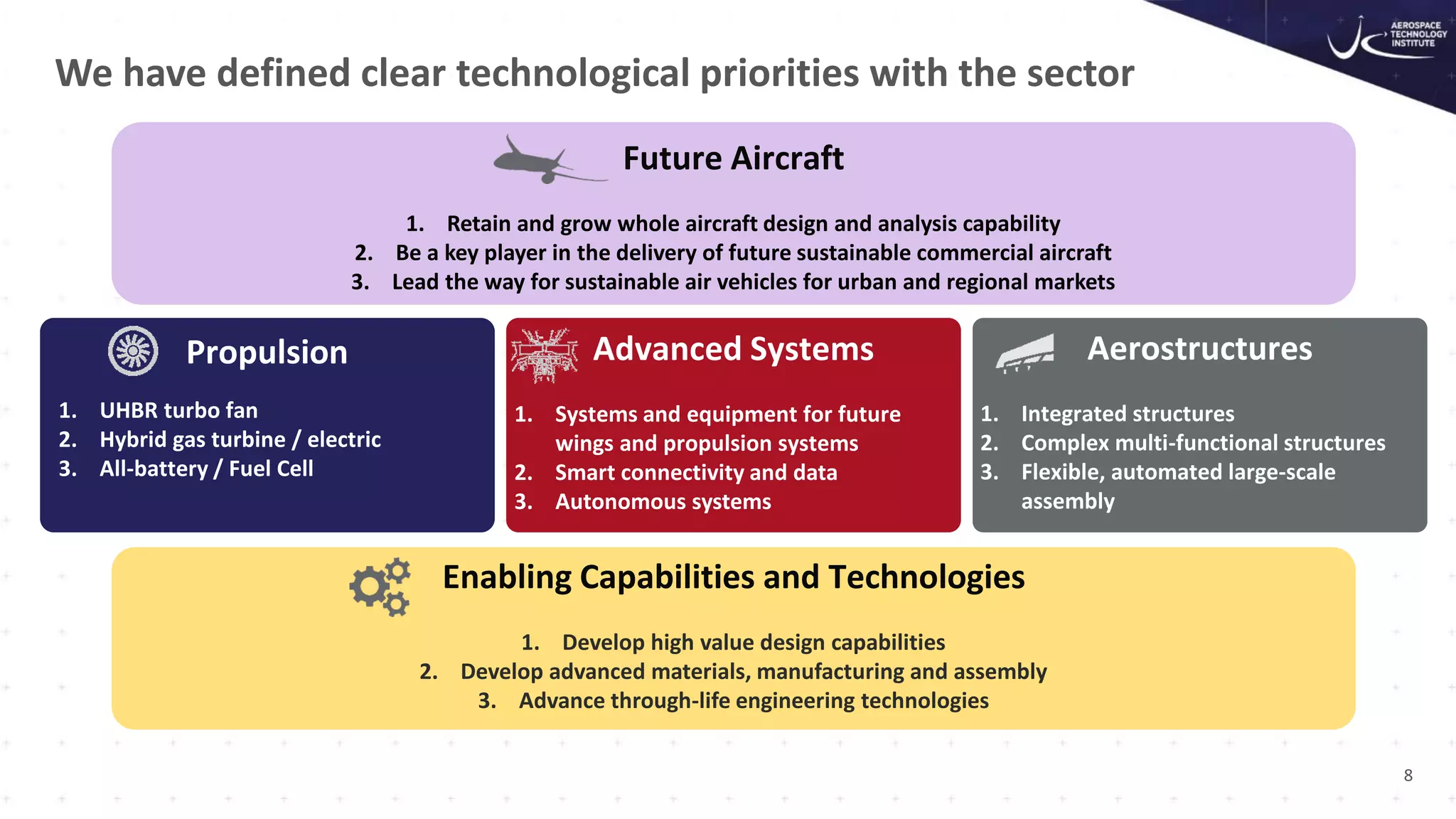 AEROSPACE TECHNOLOGY INSTITUTE

We have defined clear technological priorities with the sector

Future Aircraft

1. Retain and grow whole aircraft design and analysis capability
2. Be a key player in the delivery of future sustainable commercial aircraft
3. Lead the way for sustainable air vehicles for urban and regional markets

Propulsion

1. UHBR turbo fan
2. Hybrid gas turbine / electric
3. All-battery / Fuel Cell

Advanced Systems

1. Systems and equipment for future wings and propulsion systems
2. Smart connectivity and data
3. Autonomous systems

Aerostructures

1. Integrated structures
2. Complex multi-functional structures
3. Flexible, automated large-scale assembly

Enabling Capabilities and Technologies

1. Develop high value design capabilities
2. Develop advanced materials, manufacturing and assembly
3. Advance through-life engineering technologies

8